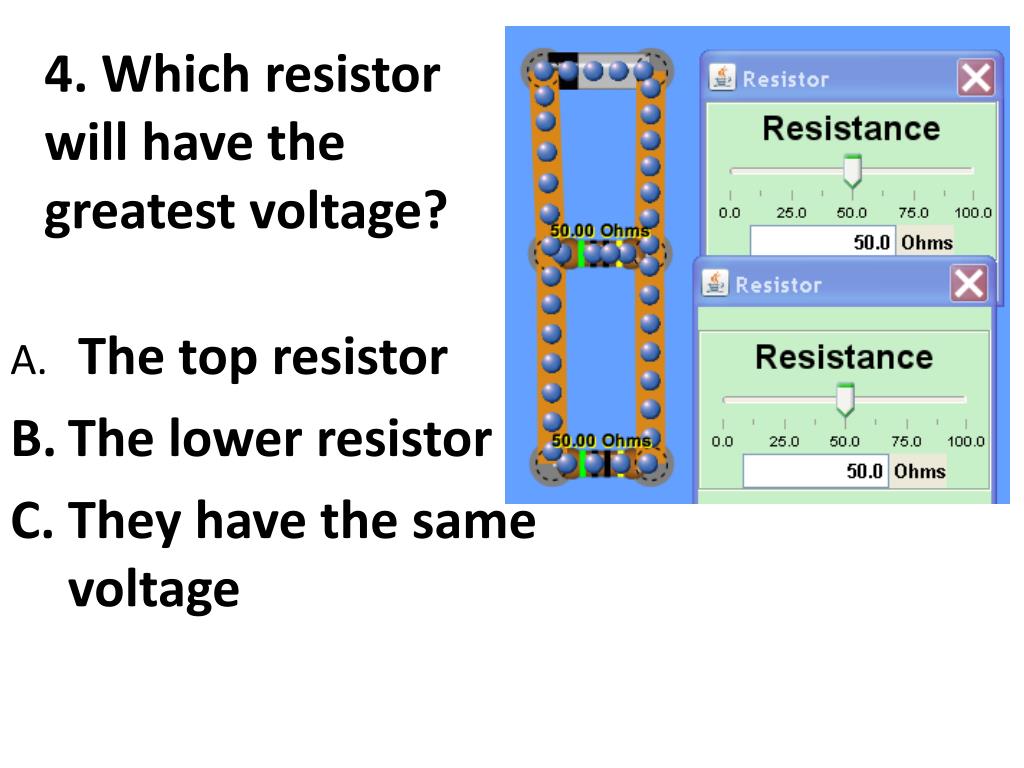 4. Which resistor will have the greatest voltage?

A. The top resistor

B. The lower resistor

C. They have the same voltage

50.00 Ohms

50.00 Ohms

Resistor

Resistance

0.0 25.0 50.0 75.0 100.0

50.0 Ohms

Resistor

Resistance

0.0 25.0 50.0 75.0 100.0

50.0 Ohms